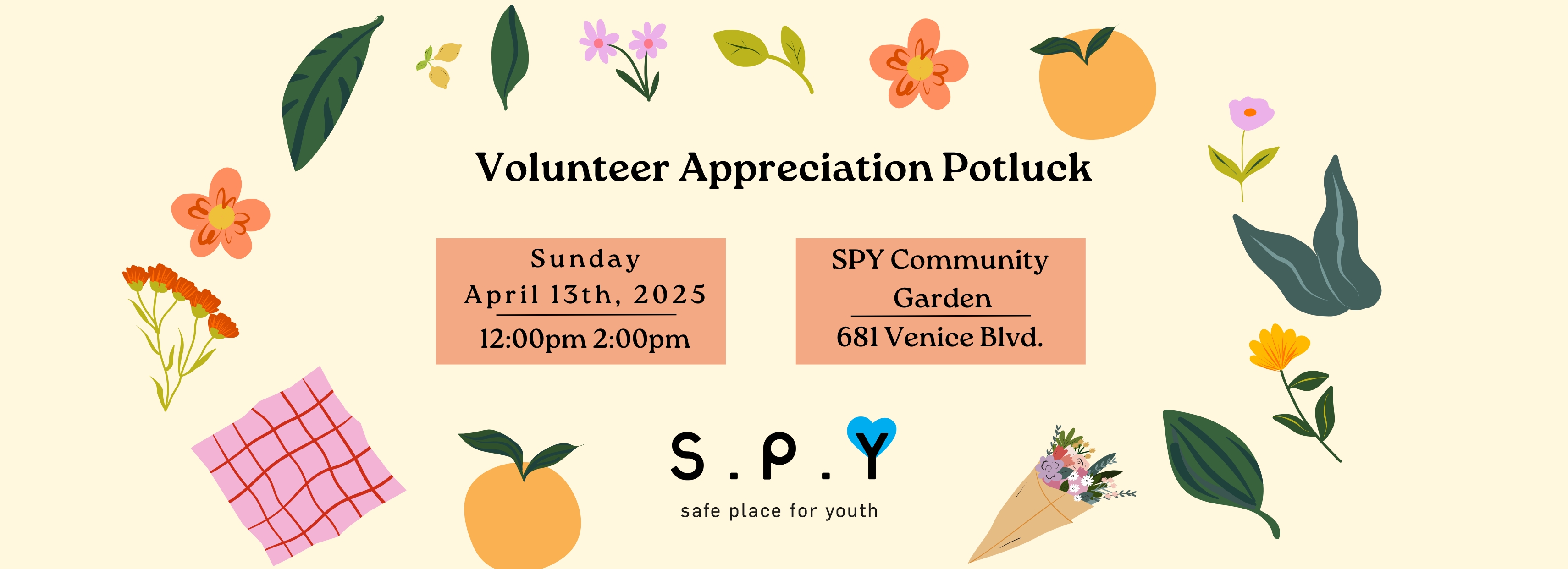 Volunteer Appreciation Potluck

Sunday
April 13th, 2025
12:00pm 2:00pm

SPY Community Garden
681 Venice Blvd.

S.P.Y
safe place for youth